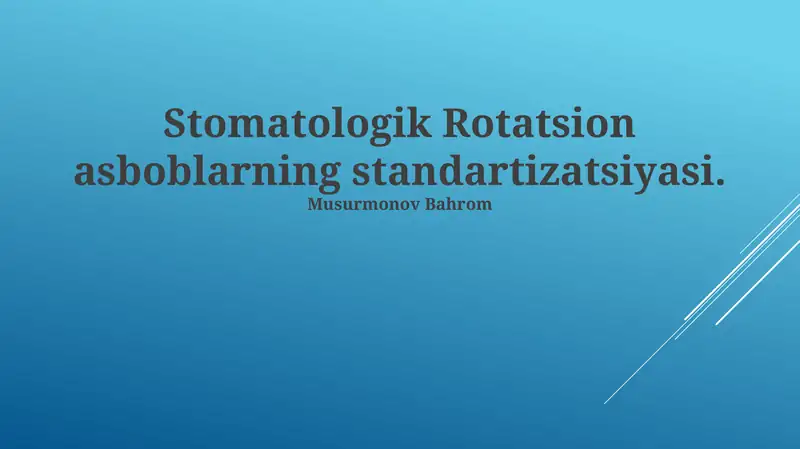 Stomatologik Rotatsion asboblarning standartizatsiyasi.
Musurmonov Bahrom